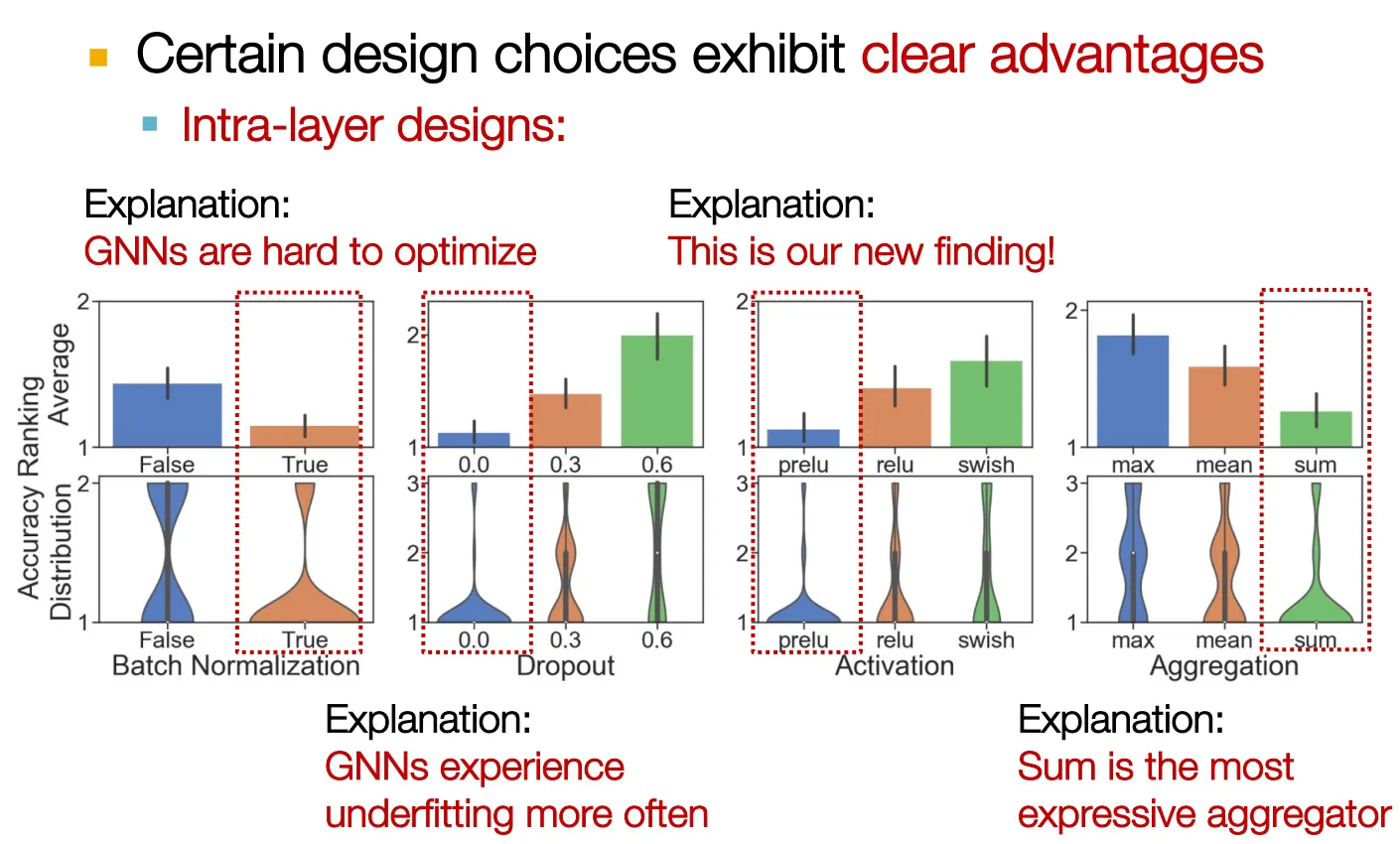 Certain design choices exhibit clear advantages

Intra-layer designs:

Explanation:
GNNs are hard to optimize

Explanation:
This is our new finding!

Accuracy Ranking
Average
Distribution

2
1
False
True
2
1
False
True
Batch Normalization

2
1
0.0
0.3
0.6
3
2
1
0.0
0.3
0.6
Dropout

2
1
prelu
relu
swish
3
2
1
prelu
relu
swish
Activation

2
1
max
mean
sum
3
2
1
max
mean
sum
Aggregation

Explanation:
GNNs experience underfitting more often

Explanation:
Sum is the most expressive aggregator